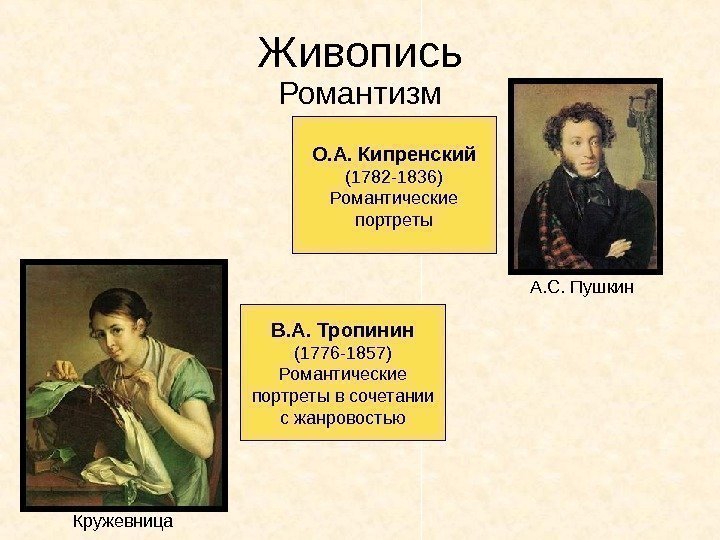 Живопись
Романтизм

О.А. Кипренский
(1782-1836)
Романтические портреты

А.С. Пушкин

В.А. Тропинин
(1776-1857)
Романтические портреты в сочетании с жанровостью

Кружевница